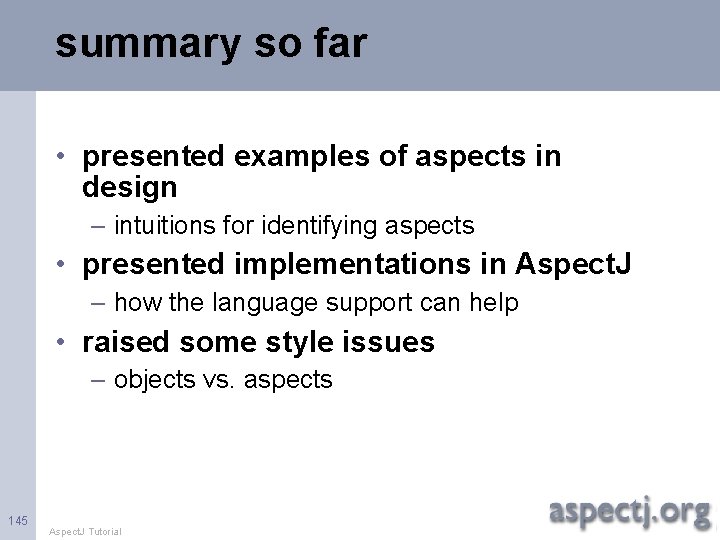 summary so far

• presented examples of aspects in design
  – intuitions for identifying aspects
• presented implementations in AspectJ
  – how the language support can help
• raised some style issues
  – objects vs. aspects

145

AspectJ Tutorial

aspectj.org